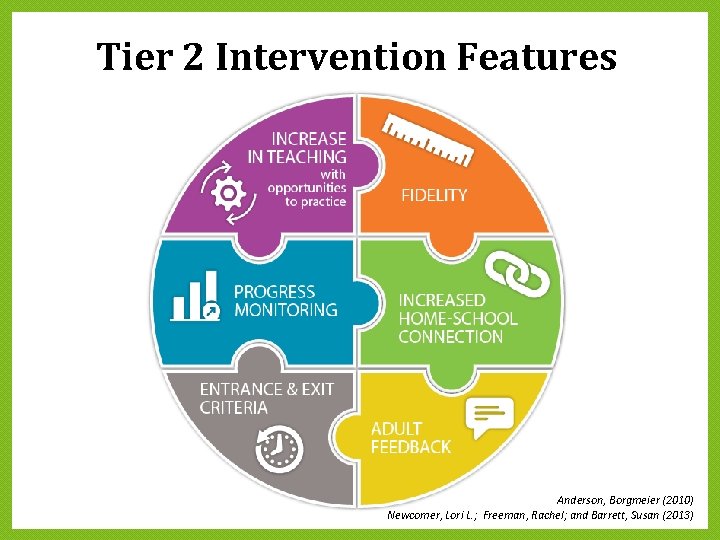 Tier 2 Intervention Features

INCREASE IN TEACHING with opportunities to practice

FIDELITY

PROGRESS MONITORING

INCREASED HOME-SCHOOL CONNECTION

ENTRANCE & EXIT CRITERIA

ADULT FEEDBACK

Anderson, Borgmeier (2010)
Newcomer, Lori L.; Freeman, Rachel; and Barrett, Susan (2013)